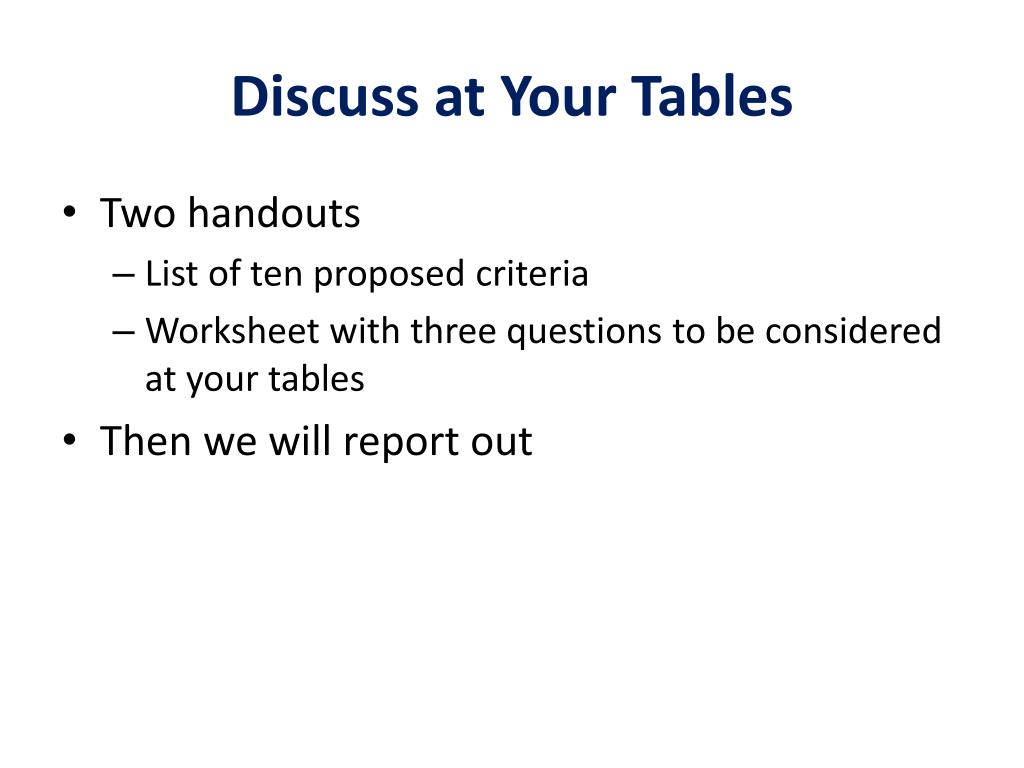 Discuss at Your Tables

• Two handouts
– List of ten proposed criteria
– Worksheet with three questions to be considered at your tables
• Then we will report out